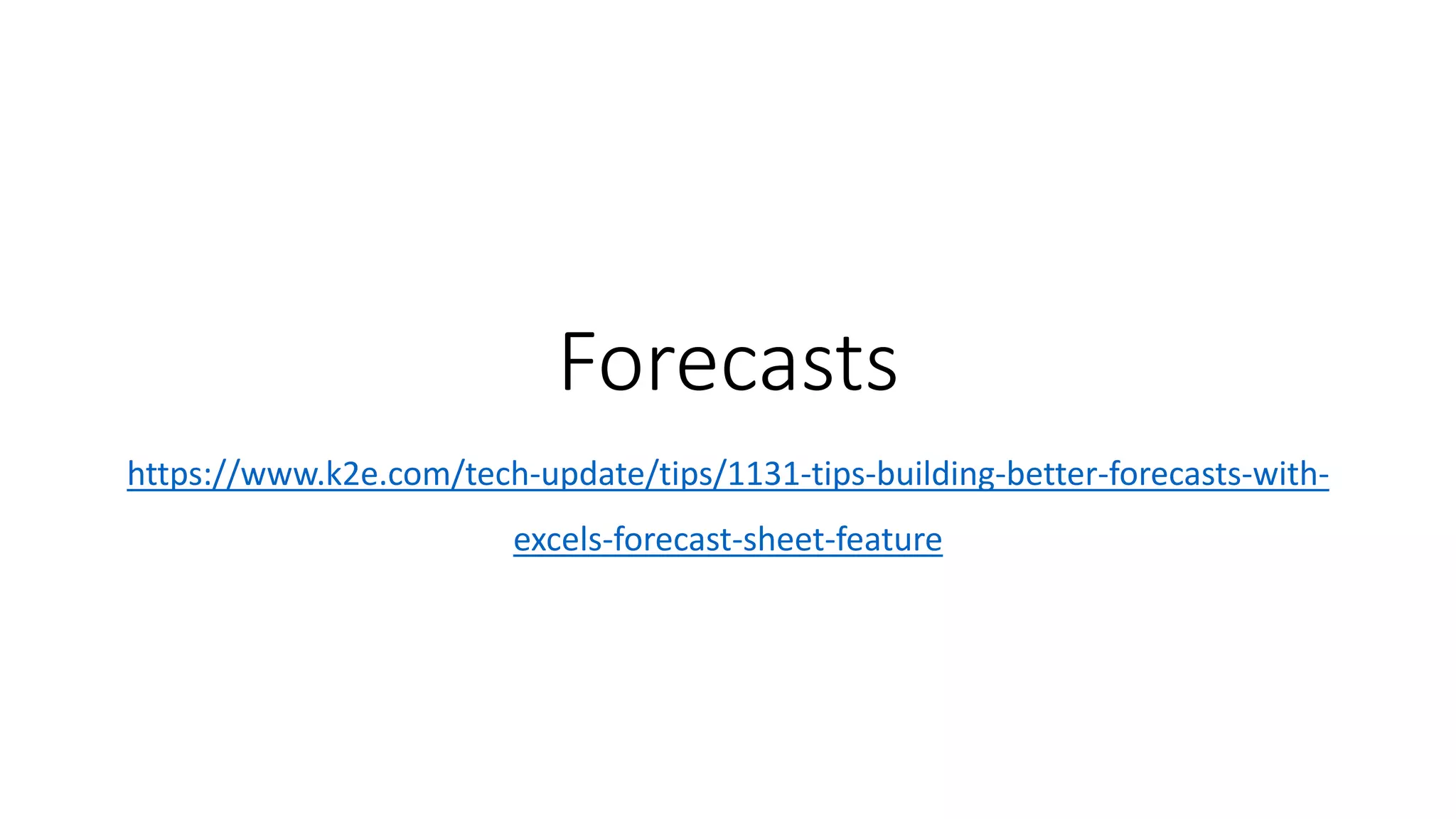 Forecasts

https://www.k2e.com/tech-update/tips/1131-tips-building-better-forecasts-with-excels-forecast-sheet-feature